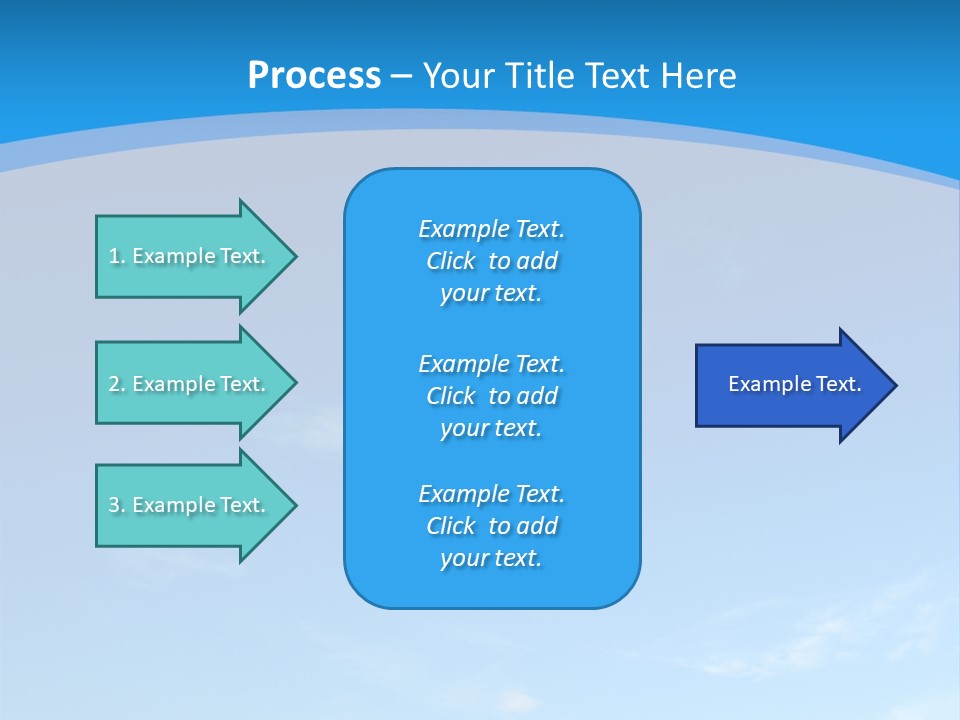 Process – Your Title Text Here

1. Example Text.

2. Example Text.

3. Example Text.

Example Text. Click to add your text.

Example Text. Click to add your text.

Example Text. Click to add your text.

Example Text.